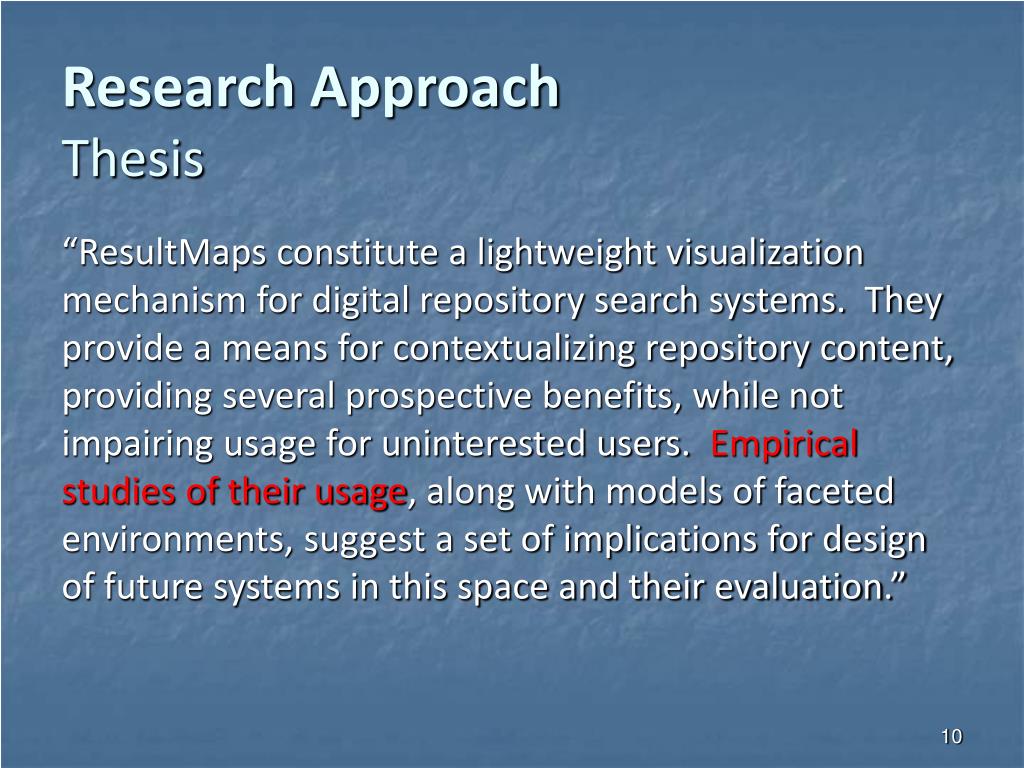 Research Approach
Thesis

“ResultMaps constitute a lightweight visualization mechanism for digital repository search systems. They provide a means for contextualizing repository content, providing several prospective benefits, while not impairing usage for uninterested users. Empirical studies of their usage, along with models of faceted environments, suggest a set of implications for design of future systems in this space and their evaluation.”

10